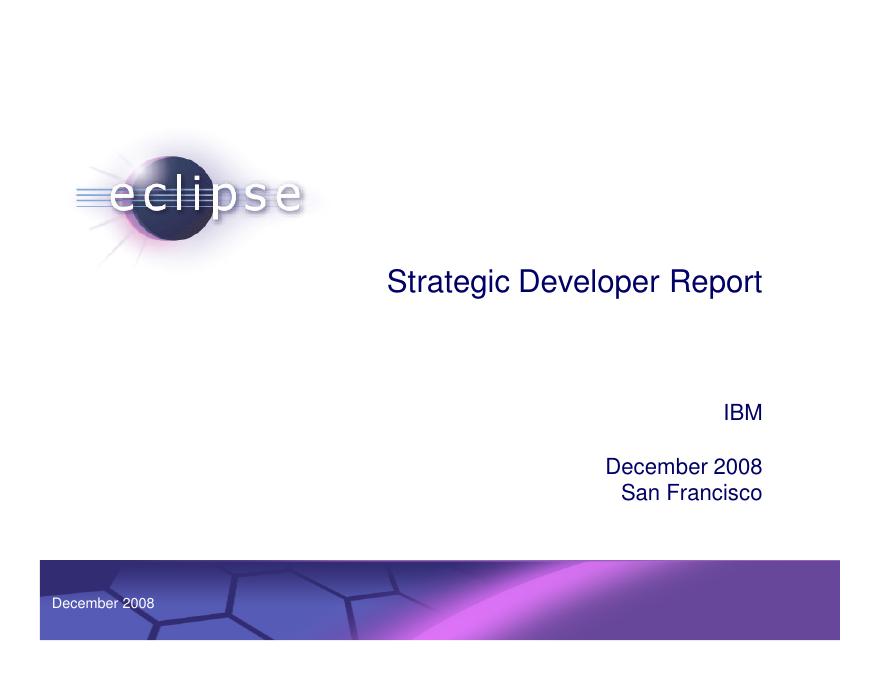 eclipse

Strategic Developer Report

IBM

December 2008
San Francisco

December 2008